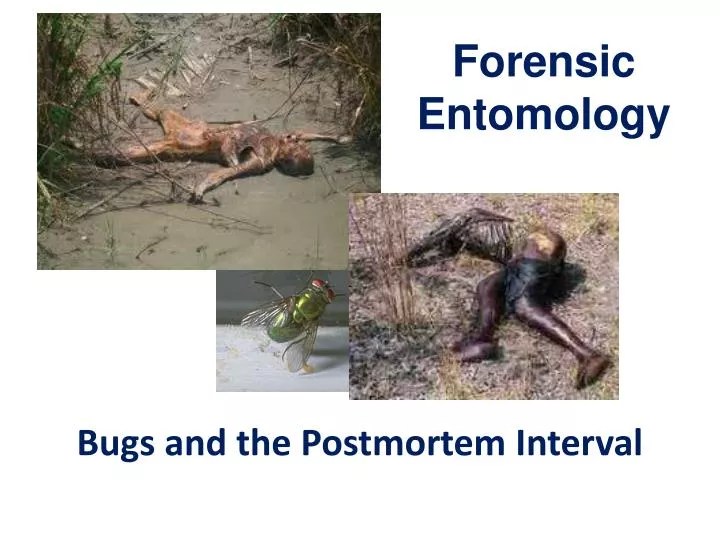 Forensic Entomology

Bugs and the Postmortem Interval